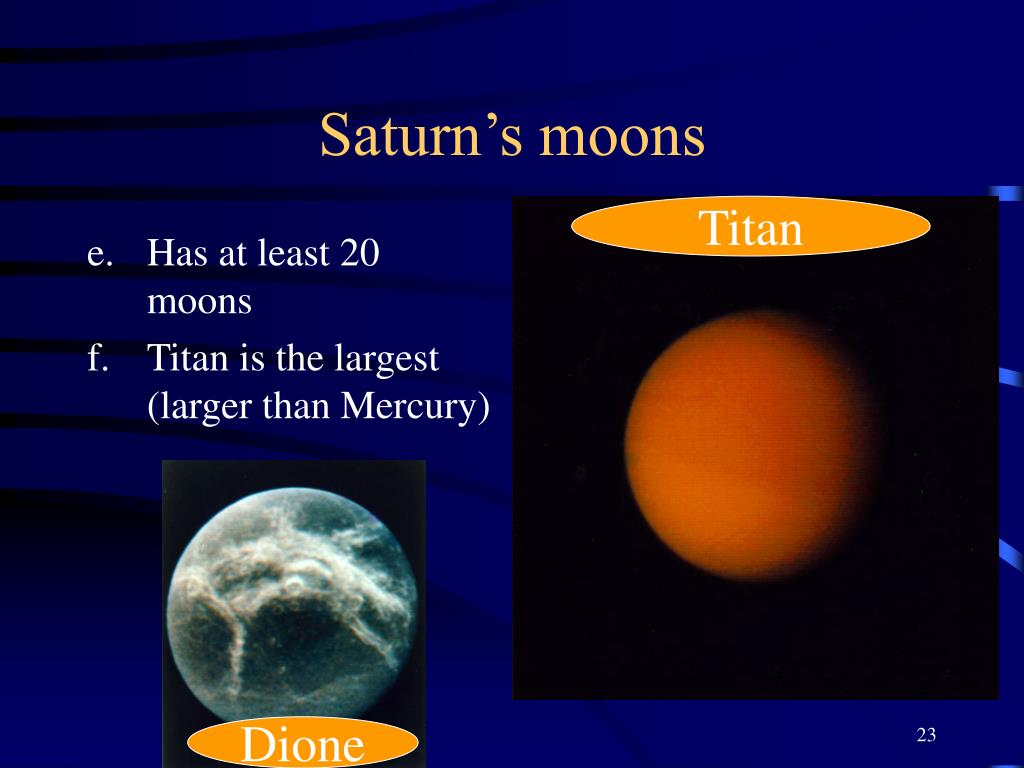 Saturn’s moons

e. Has at least 20 moons

f. Titan is the largest (larger than Mercury)

Titan

Dione

23